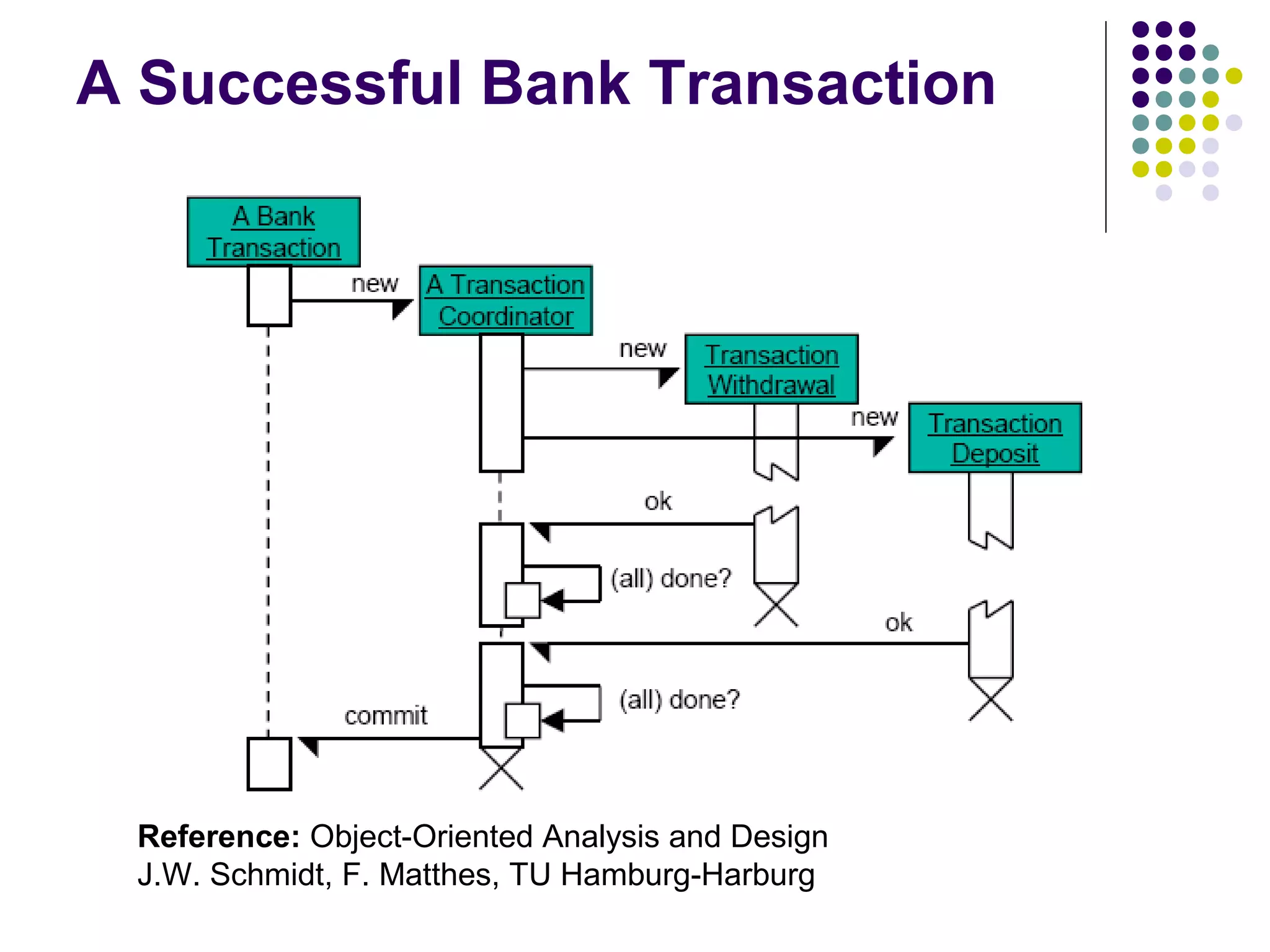 A Successful Bank Transaction

A Bank Transaction

new

A Transaction Coordinator

new

Transaction Withdrawal

new

Transaction Deposit

ok

(all) done?

ok

(all) done?

commit

**Reference:** Object-Oriented Analysis and Design J.W. Schmidt, F. Matthes, TU Hamburg-Harburg